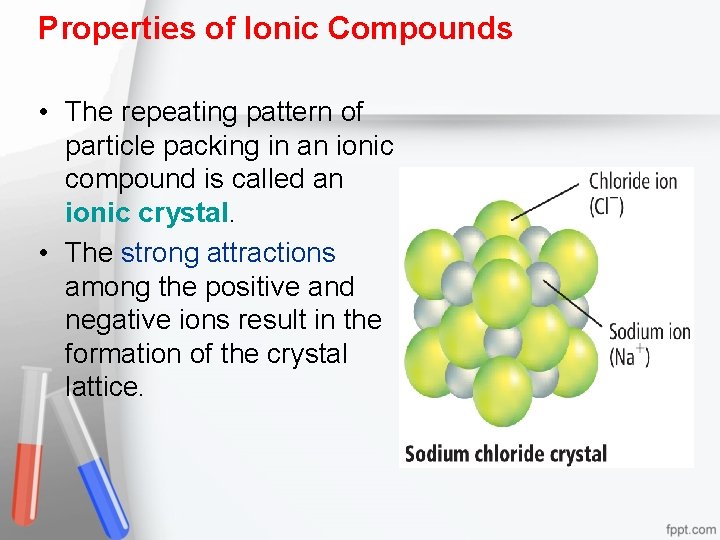 Properties of Ionic Compounds

• The repeating pattern of particle packing in an ionic compound is called an ionic crystal.

• The strong attractions among the positive and negative ions result in the formation of the crystal lattice.

Chloride ion ($Cl^-$)

Sodium ion ($Na^+$)

Sodium chloride crystal

fppt.com